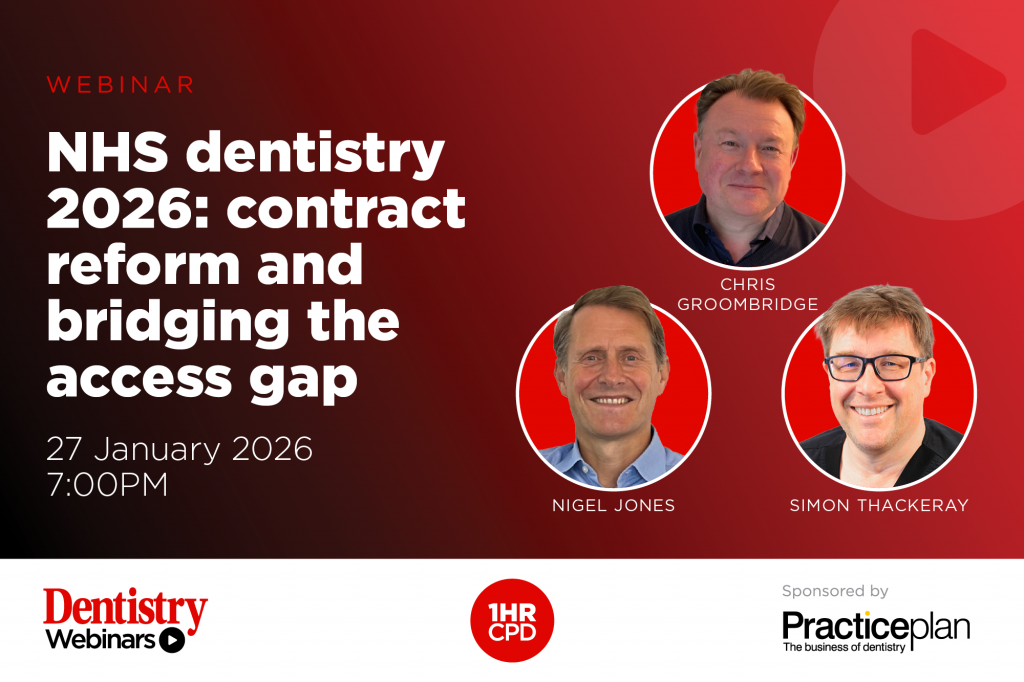 WEBINAR

NHS dentistry 2026: contract reform and bridging the access gap

27 January 2026
7:00PM

CHRIS GROOMBRIDGE

NIGEL JONES

SIMON THACKERAY

Dentistry Webinars

1HR CPD

Sponsored by

Practiceplan
The business of dentistry